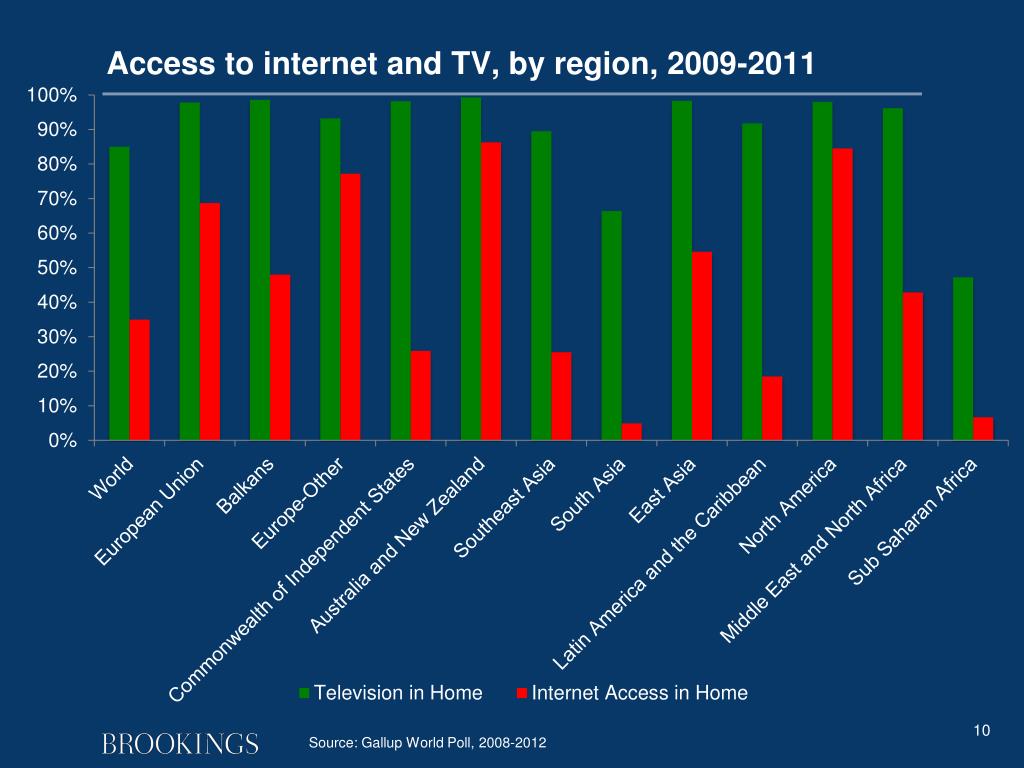 Access to internet and TV, by region, 2009-2011

100%
90%
80%
70%
60%
50%
40%
30%
20%
10%
0%

World
European Union
Balkans
Europe-Other
Commonwealth of Independent States
Australia and New Zealand
Southeast Asia
South Asia
East Asia
Latin America and the Caribbean
North America
Middle East and North Africa
Sub Saharan Africa

Television in Home
Internet Access in Home

BROOKINGS

Source: Gallup World Poll, 2008-2012

10